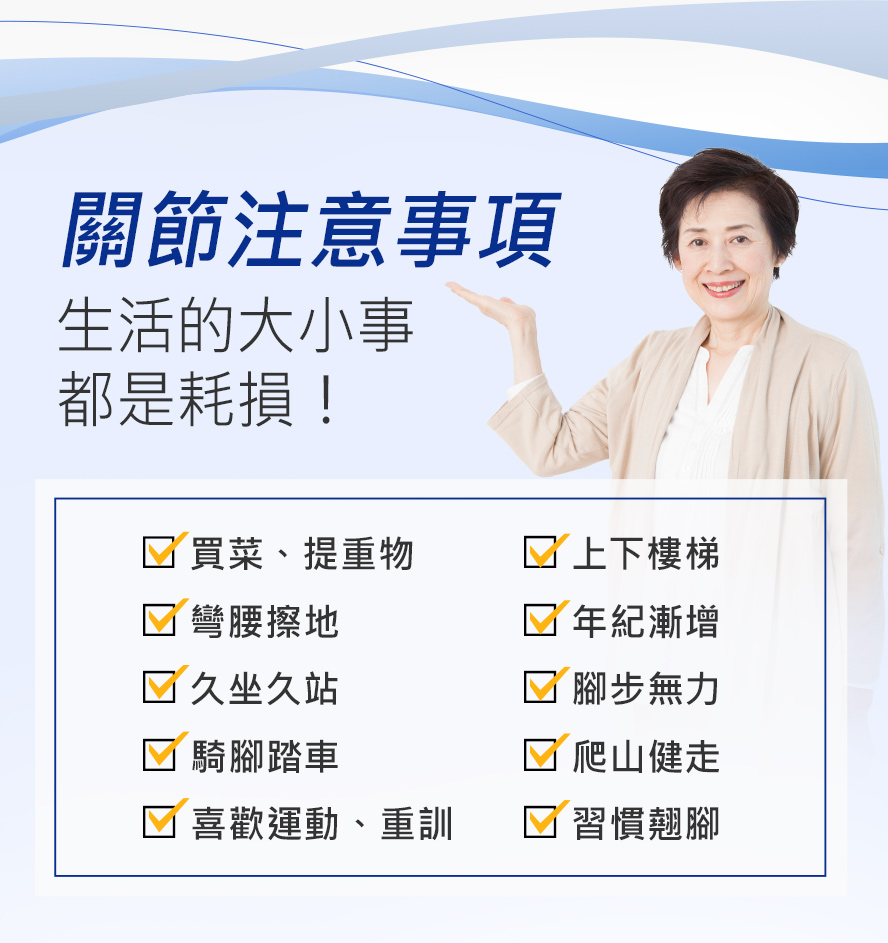 關節注意事項

生活的大小事
都是耗損！

買菜、提重物
彎腰擦地
久坐久站
騎腳踏車
喜歡運動、重訓

上下樓梯
年紀漸增
腳步無力
爬山健走
習慣翹腳